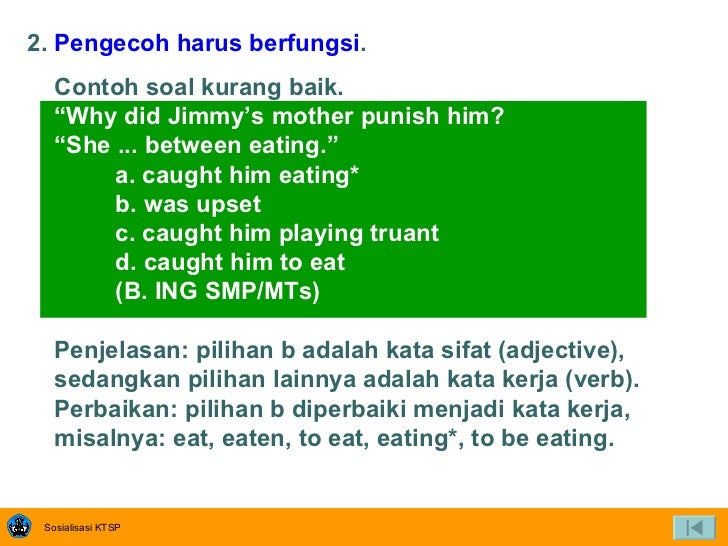 2. Pengecoh harus berfungsi.

Contoh soal kurang baik.

“Why did Jimmy’s mother punish him?
“She ... between eating.”
a. caught him eating*
b. was upset
c. caught him playing truant
d. caught him to eat
(B. ING SMP/MTs)

Penjelasan: pilihan b adalah kata sifat (adjective), sedangkan pilihan lainnya adalah kata kerja (verb).
Perbaikan: pilihan b diperbaiki menjadi kata kerja, misalnya: eat, eaten, to eat, eating*, to be eating.

Sosialisasi KTSP